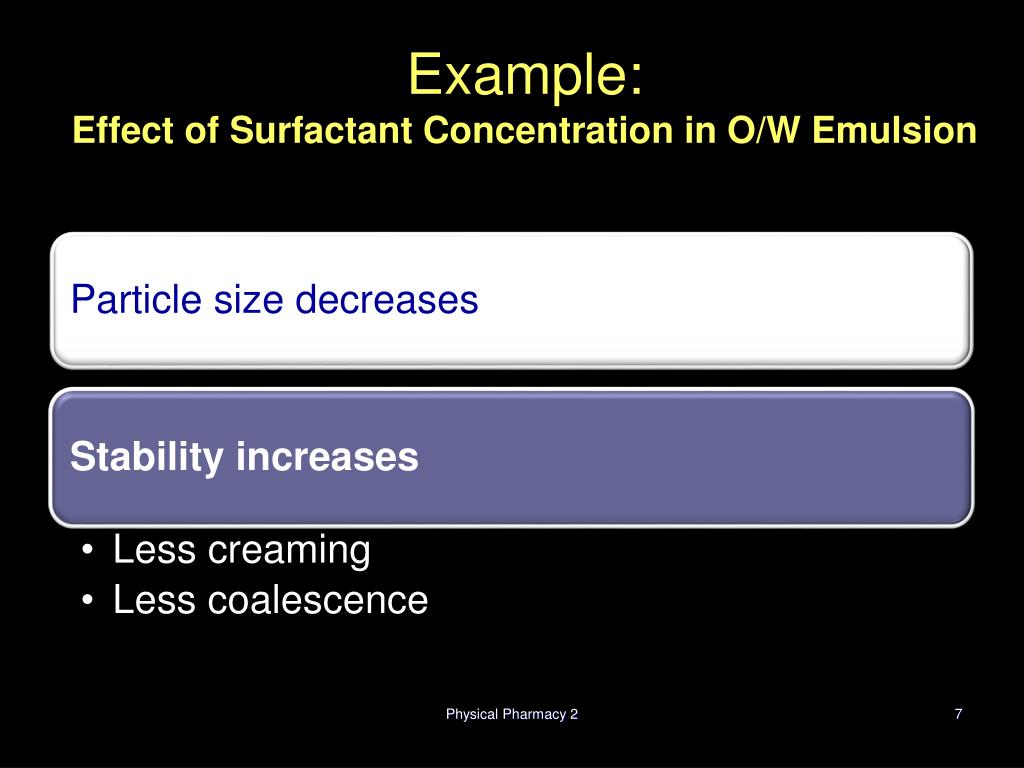 Example:
Effect of Surfactant Concentration in O/W Emulsion

Particle size decreases

Stability increases

• Less creaming
• Less coalescence

Physical Pharmacy 2

7